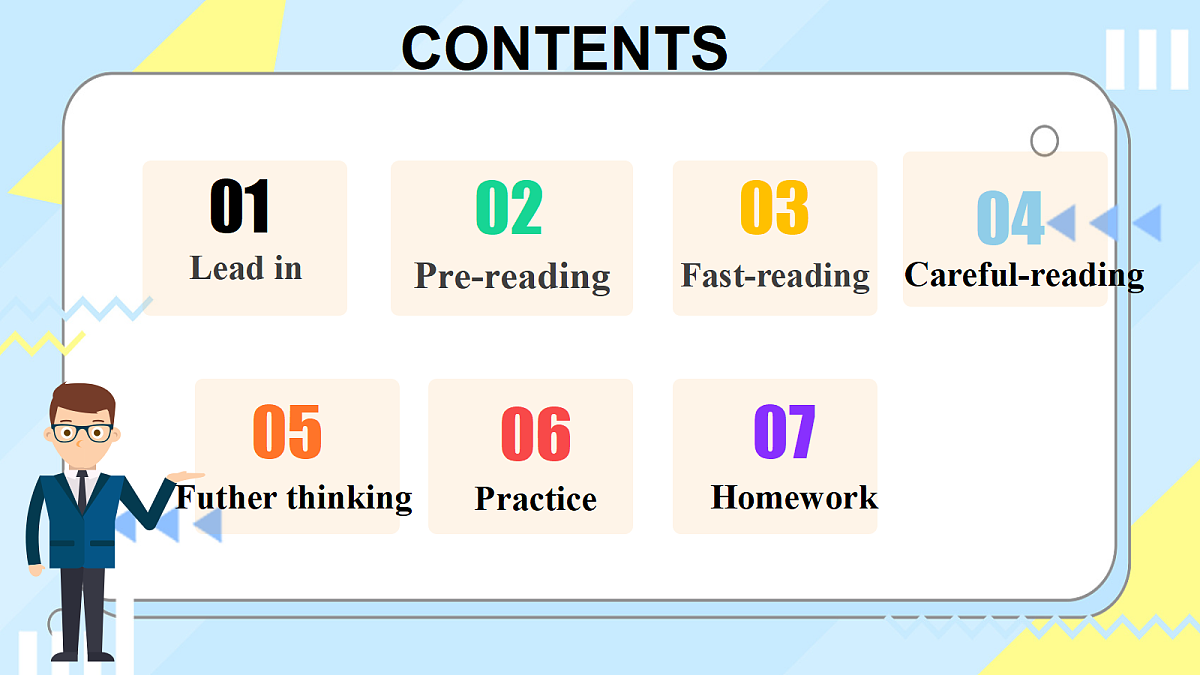 CONTENTS

01
Lead in

02
Pre-reading

03
Fast-reading

04
Careful-reading

05
Futher thinking

06
Practice

07
Homework